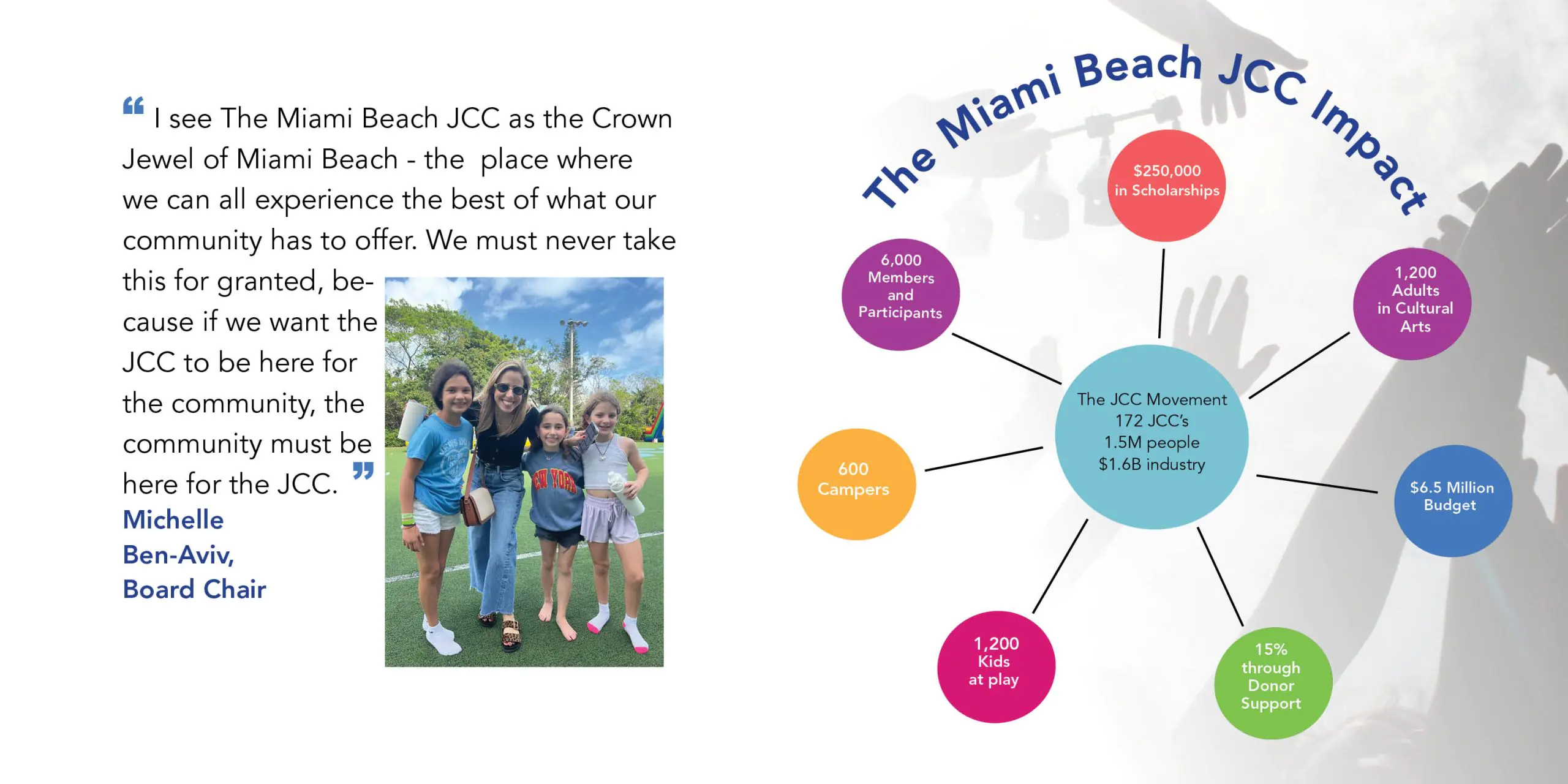 “ I see The Miami Beach JCC as the Crown Jewel of Miami Beach - the place where we can all experience the best of what our community has to offer. We must never take this for granted, because if we want the JCC to be here for the community, the community must be here for the JCC. ”

Michelle Ben-Aviv, Board Chair

NEW YORK

The Miami Beach JCC Impact

$250,000 in Scholarships

6,000 Members and Participants

1,200 Adults in Cultural Arts

The JCC Movement
172 JCC's
1.5M people
$1.6B industry

600 Campers

$6.5 Million Budget

1,200 Kids at play

15% through Donor Support